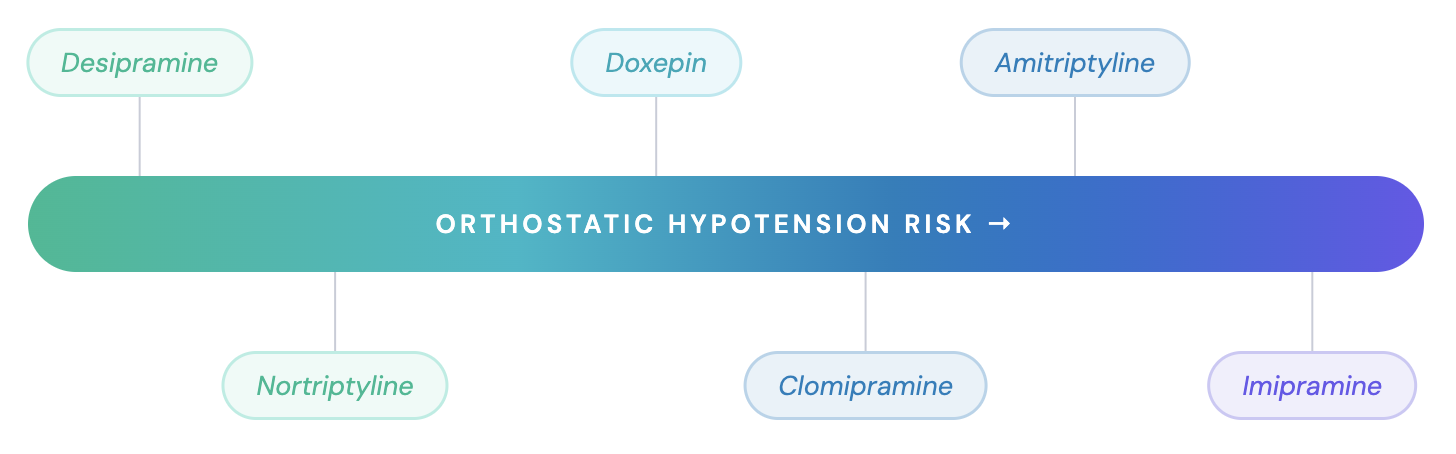 Desipramine

Doxepin

Amitriptyline

ORTHOSTATIC HYPOTENSION RISK →

Nortriptyline

Clomipramine

Imipramine